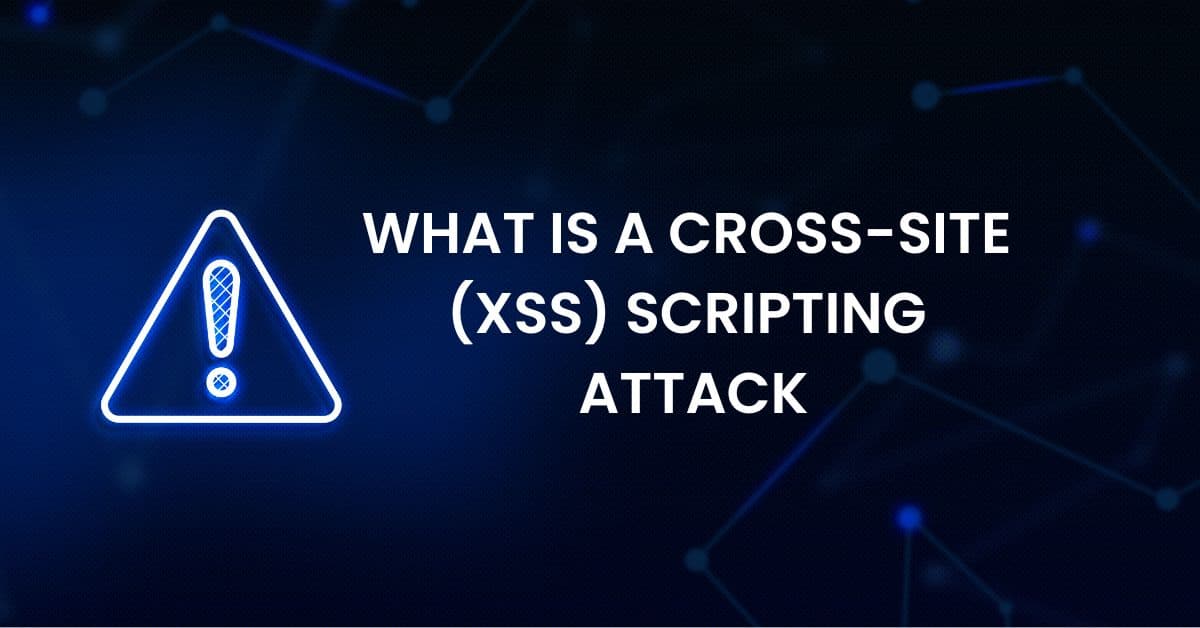 WHAT IS A CROSS-SITE (XSS) SCRIPTING ATTACK